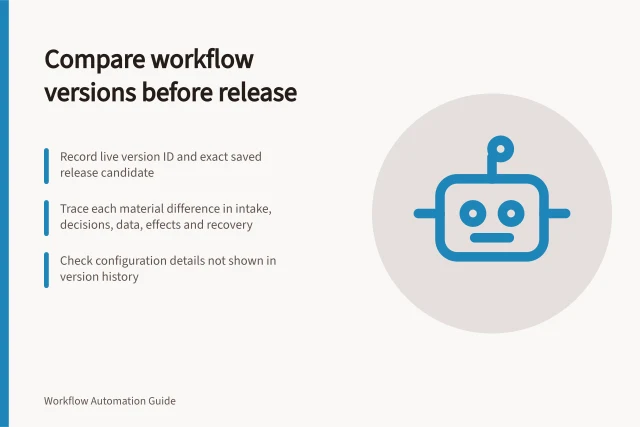 Compare workflow versions before release

Record live version ID and exact saved release candidate

Trace each material difference in intake, decisions, data, effects and recovery

Check configuration details not shown in version history

Workflow Automation Guide